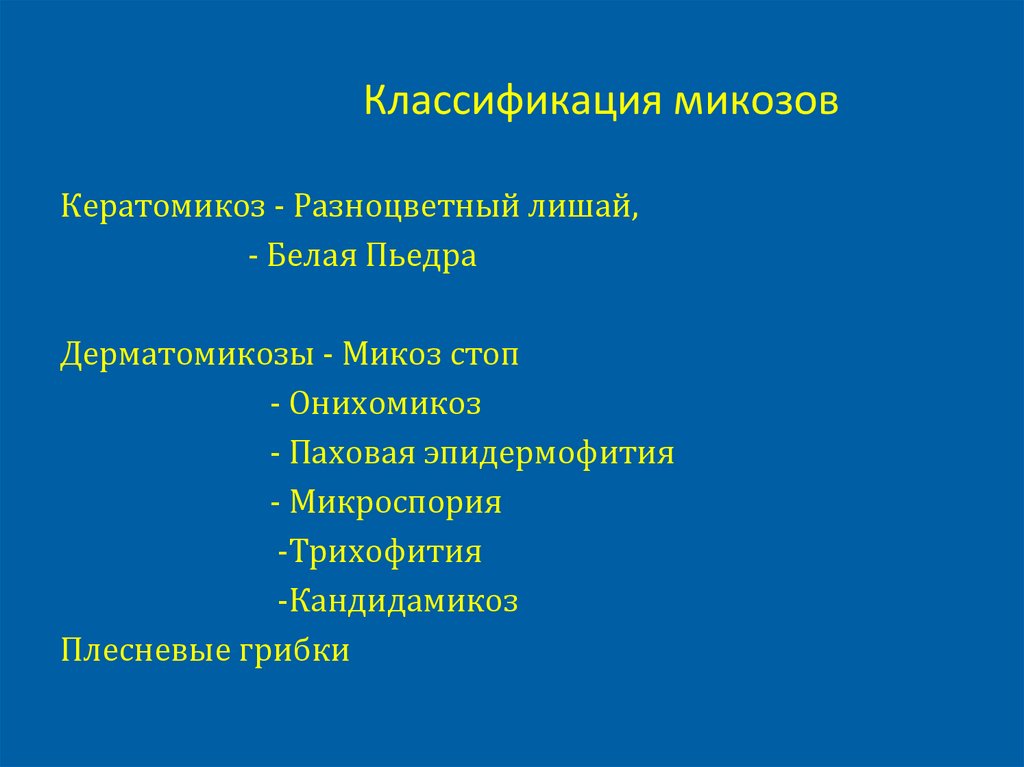 Классификация микозов

Кератомикоз - Разноцветный лишай,
- Белая Пьедра

Дерматомикозы - Микоз стоп
- Онихомикоз
- Паховая эпидермофития
- Микроспория
-Трихофития
-Кандидамикоз
Плесневые грибки